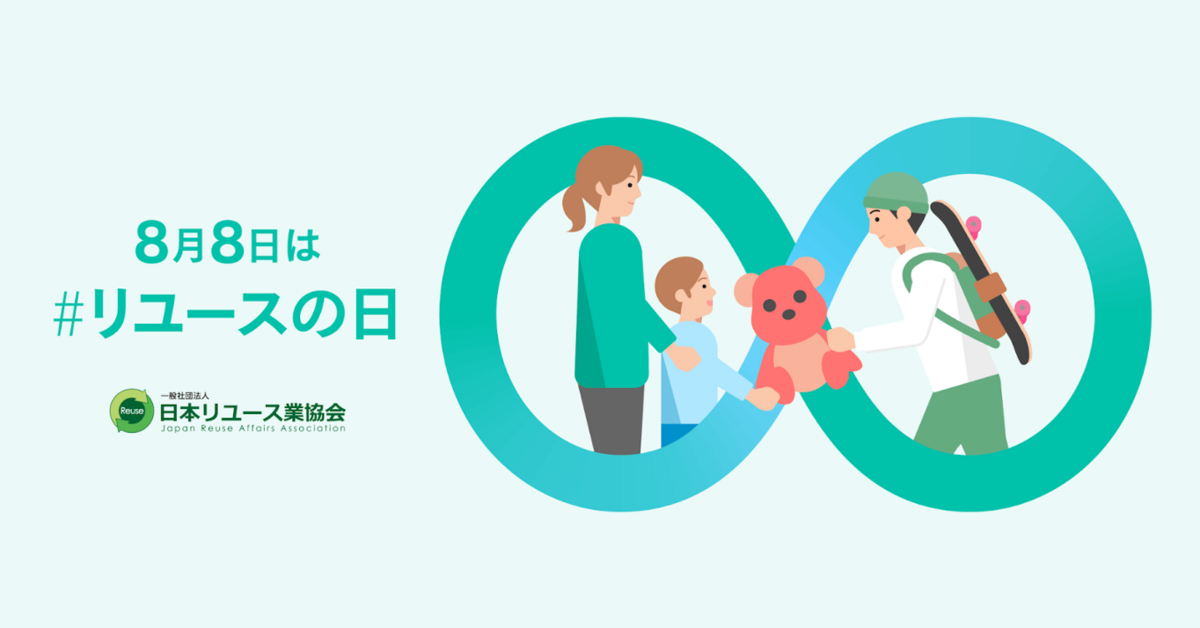 8月8日は
#リユースの日

Reuse
一般社団法人
日本リユース業協会
Japan Reuse Affairs Association